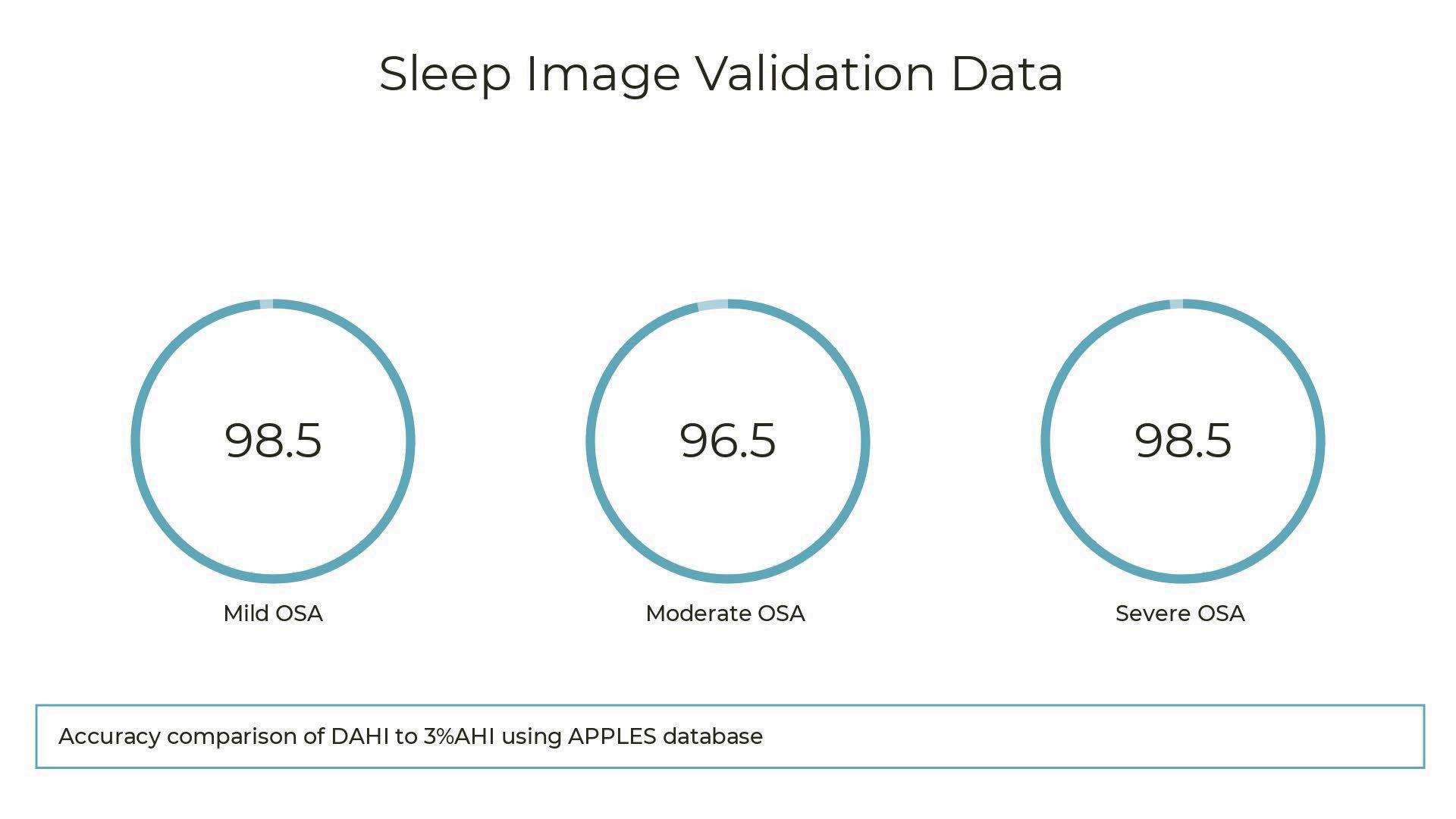 Sleep Image Validation Data

98.5

Mild OSA

96.5

Moderate OSA

98.5

Severe OSA

Accuracy comparison of DAHI to 3%AHI using APPLES database